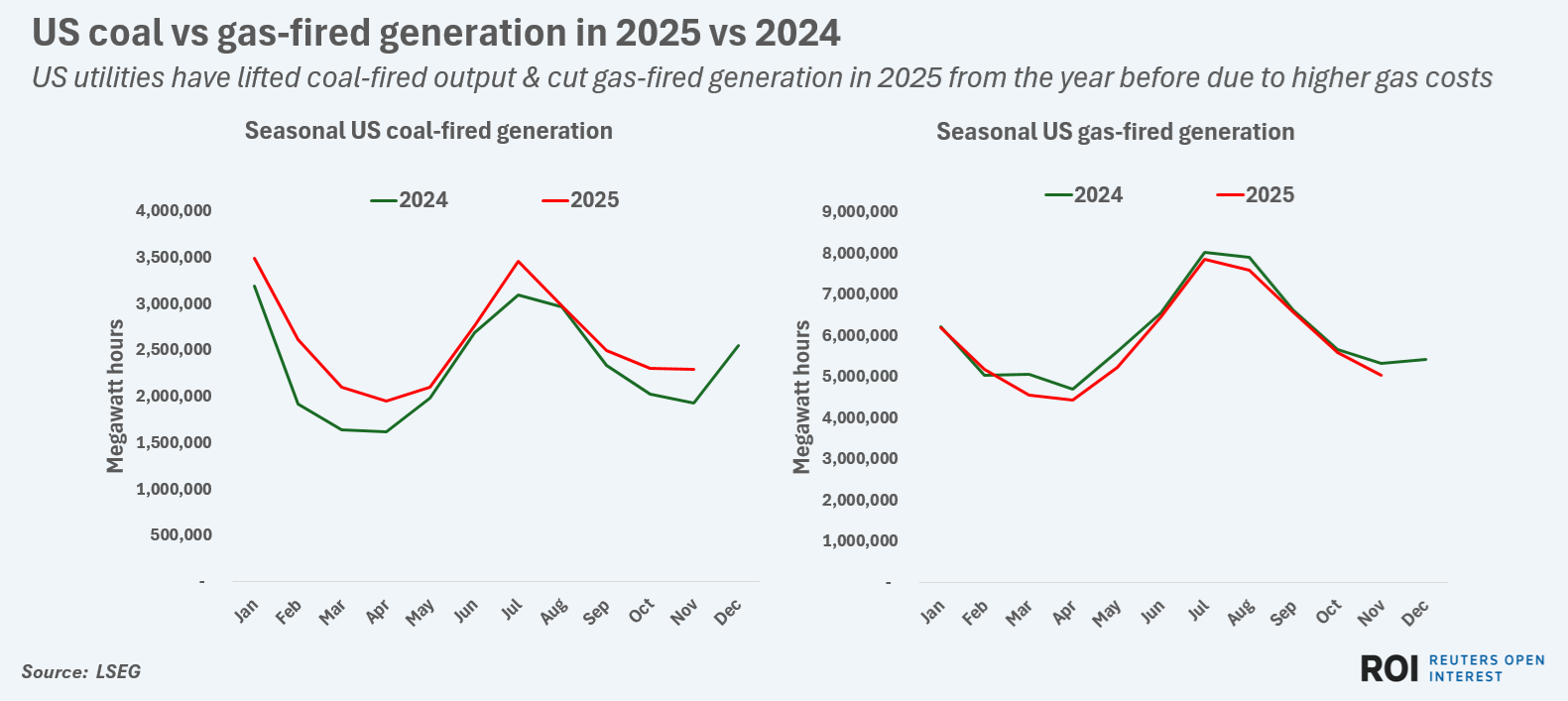 US coal vs gas-fired generation in 2025 vs 2024

US utilities have lifted coal-fired output & cut gas-fired generation in 2025 from the year before due to higher gas costs

Seasonal US coal-fired generation

2024 2025

Megawatt hours

4,000,000
3,500,000
3,000,000
2,500,000
2,000,000
1,500,000
1,000,000
500,000
-

Jan Feb Mar Apr May Jun Jul Aug Sep Oct Nov Dec

Seasonal US gas-fired generation

2024 2025

Megawatt hours

9,000,000
8,000,000
7,000,000
6,000,000
5,000,000
4,000,000
3,000,000
2,000,000
1,000,000
-

Jan Feb Mar Apr May Jun Jul Aug Sep Oct Nov Dec

Source: LSEG

ROI REUTERS OPEN INTEREST